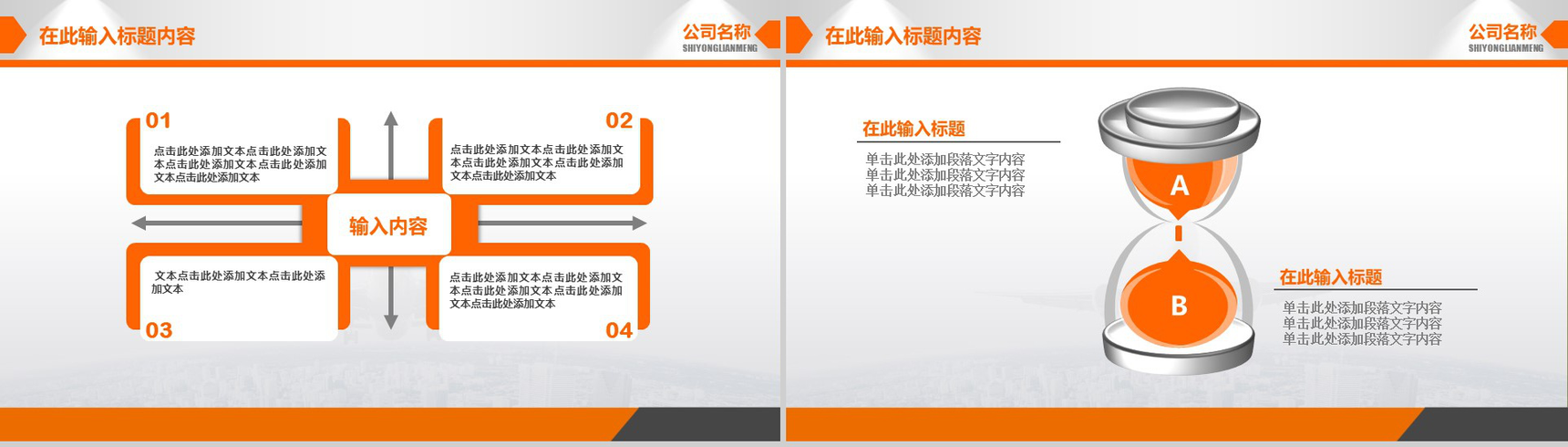 在此输入标题内容

公司名称
SHIYONGLIANMENG

01
点击此处添加文本点击此处添加文本点击此处添加文本点击此处添加文本点击此处添加文本

02
点击此处添加文本点击此处添加文本点击此处添加文本点击此处添加文本点击此处添加文本

输入内容

文本点击此处添加文本点击此处添加文本

03

点击此处添加文本点击此处添加文本点击此处添加文本点击此处添加文本点击此处添加文本

04

在此输入标题内容

公司名称
SHIYONGLIANMENG

在此输入标题
单击此处添加段落文字内容
单击此处添加段落文字内容
单击此处添加段落文字内容

A

B

在此输入标题
单击此处添加段落文字内容
单击此处添加段落文字内容
单击此处添加段落文字内容